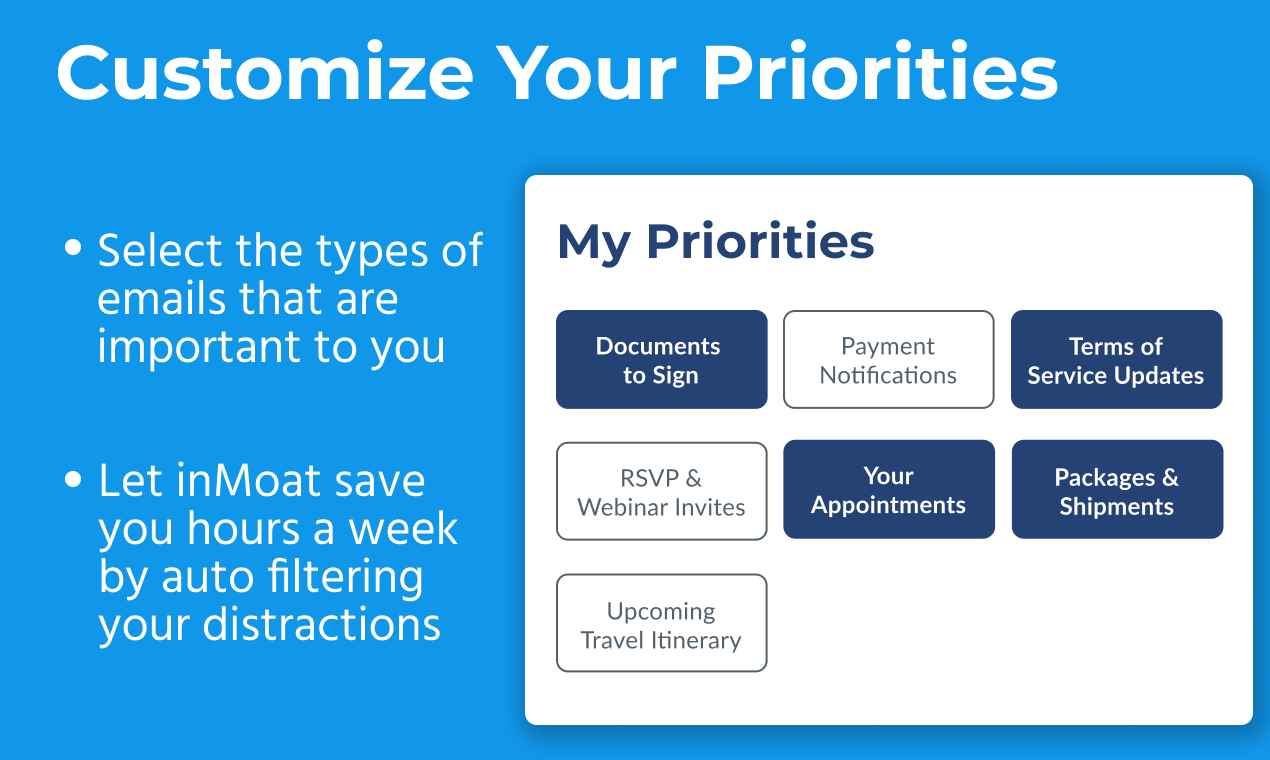 Customize Your Priorities

• Select the types of emails that are important to you

• Let inMoat save you hours a week by auto filtering your distractions

My Priorities

Documents to Sign

Payment Notifications

Terms of Service Updates

RSVP & Webinar Invites

Your Appointments

Packages & Shipments

Upcoming Travel Itinerary